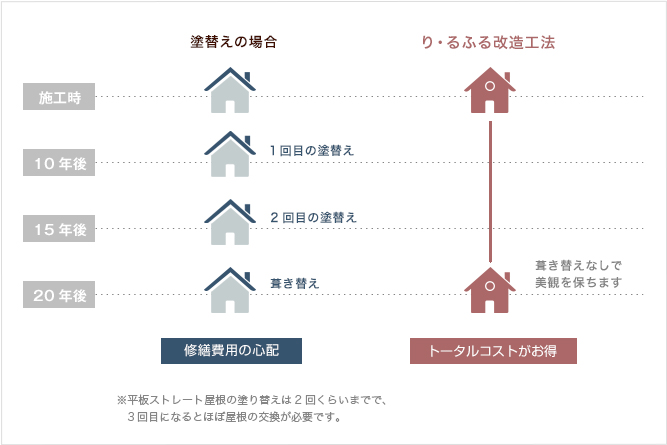 塗替えの場合

り・るふる改造工法

施工時

10年後

1回目の塗替え

15年後

2回目の塗替え

20年後

葺き替え

葺き替えなしで美観を保ちます

修繕費用の心配

トータルコストがお得

※平板ストレート屋根の塗り替えは2回くらいまでで、3回目になるとほぼ屋根の交換が必要です。